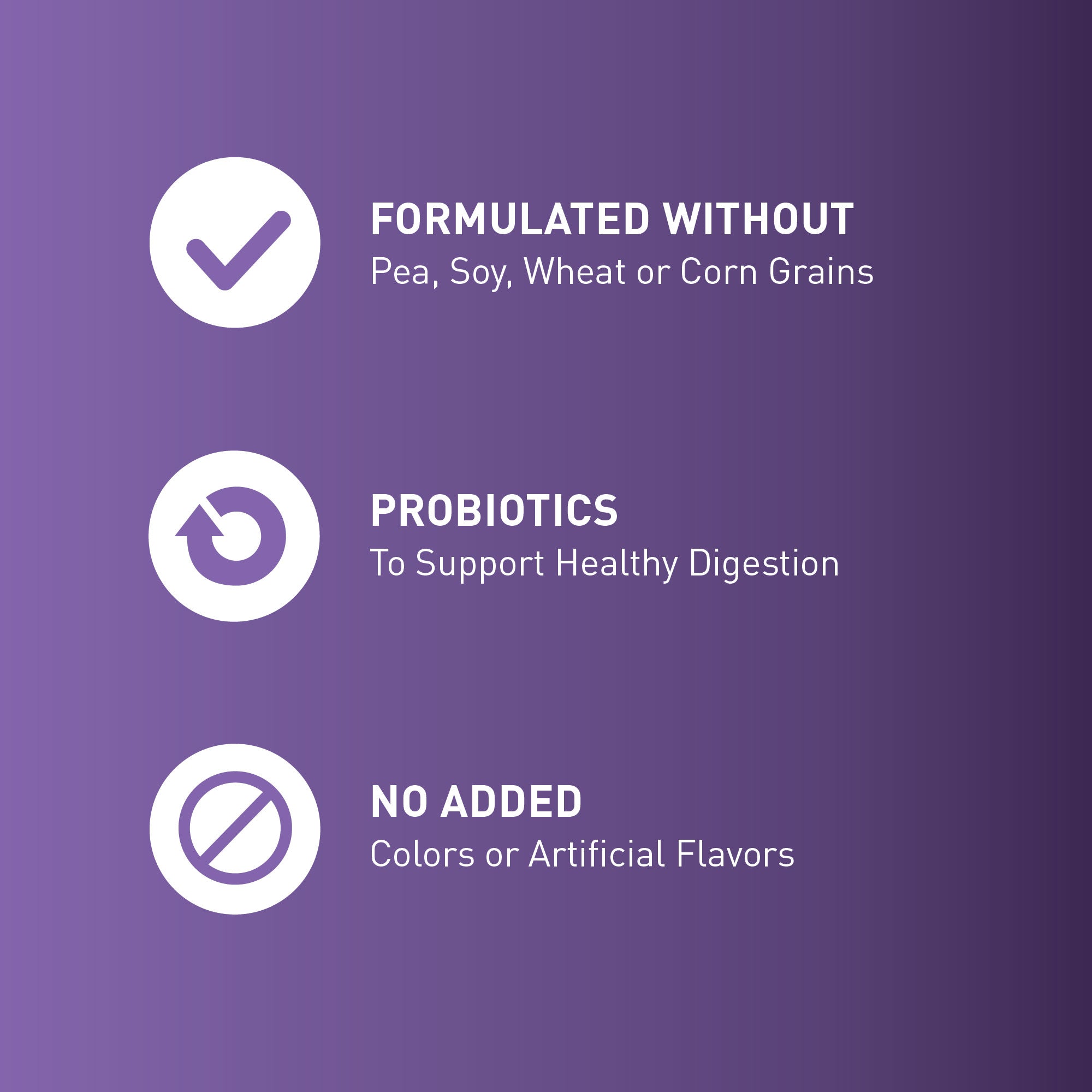 FORMULATED WITHOUT
Pea, Soy, Wheat or Corn Grains

PROBIOTICS
To Support Healthy Digestion

NO ADDED
Colors or Artificial Flavors